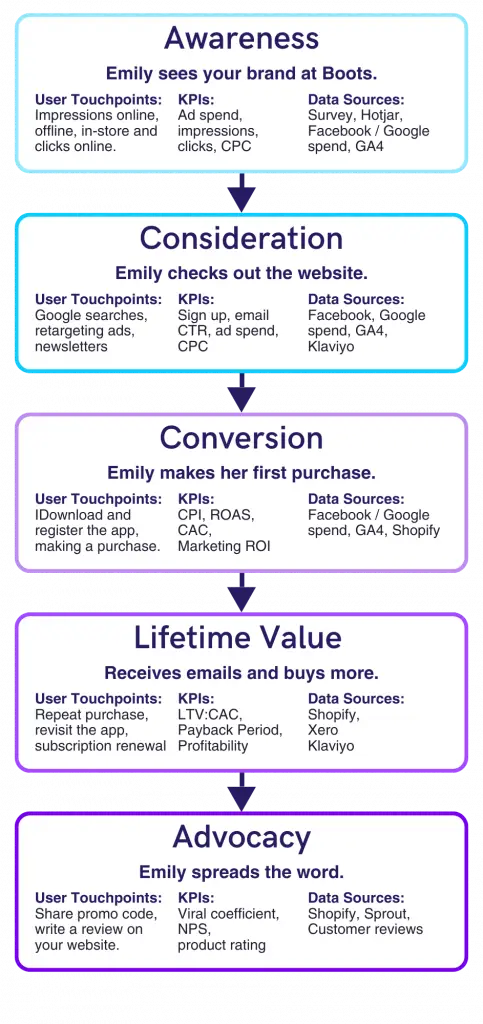 Awareness

Emily sees your brand at Boots.

User Touchpoints: Impressions online, offline, in-store and clicks online.

KPIs: Ad spend, impressions, clicks, CPC

Data Sources: Survey, Hotjar, Facebook / Google spend, GA4

Consideration

Emily checks out the website.

User Touchpoints: Google searches, retargeting ads, newsletters

KPIs: Sign up, email CTR, ad spend, CPC

Data Sources: Facebook, Google spend, GA4, Klaviyo

Conversion

Emily makes her first purchase.

User Touchpoints: IDownload and register the app, making a purchase.

KPIs: CPI, ROAS, CAC, Marketing ROI

Data Sources: Facebook / Google spend, GA4, Shopify

Lifetime Value

Receives emails and buys more.

User Touchpoints: Repeat purchase, revisit the app, subscription renewal

KPIs: LTV:CAC, Payback Period, Profitability

Data Sources: Shopify, Xero Klaviyo

Advocacy

Emily spreads the word.

User Touchpoints: Share promo code, write a review on your website.

KPIs: Viral coefficient, NPS, product rating

Data Sources: Shopify, Sprout, Customer reviews